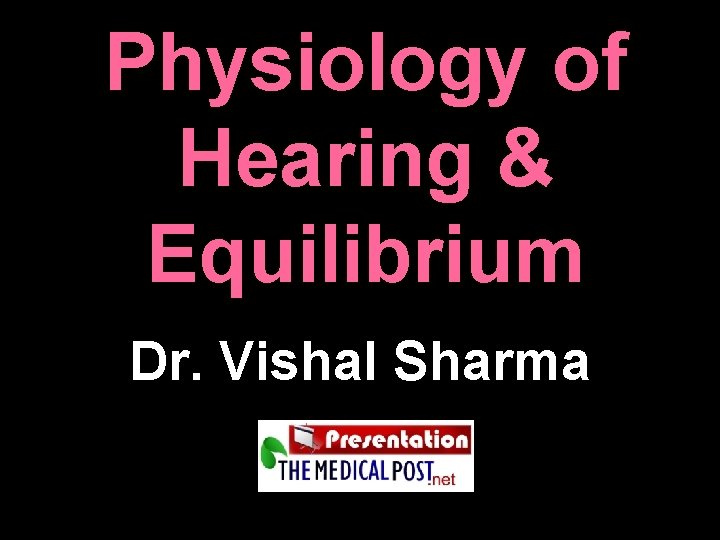 Physiology of Hearing & Equilibrium

Dr. Vishal Sharma

Presentation
THE MEDICAL POST.net